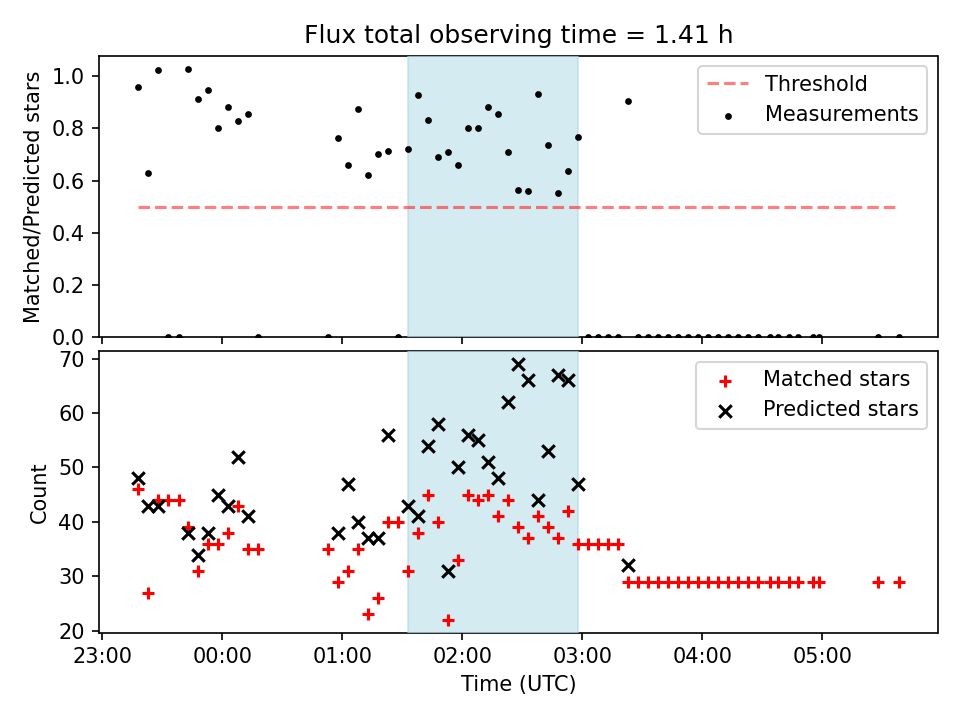 Flux total observing time = 1.41 h

Matched/Predicted stars

1.0
0.8
0.6
0.4
0.2
0.0

Threshold
Measurements

Count

70
60
50
40
30
20

Matched stars
Predicted stars

23:00 00:00 01:00 02:00 03:00 04:00 05:00

Time (UTC)